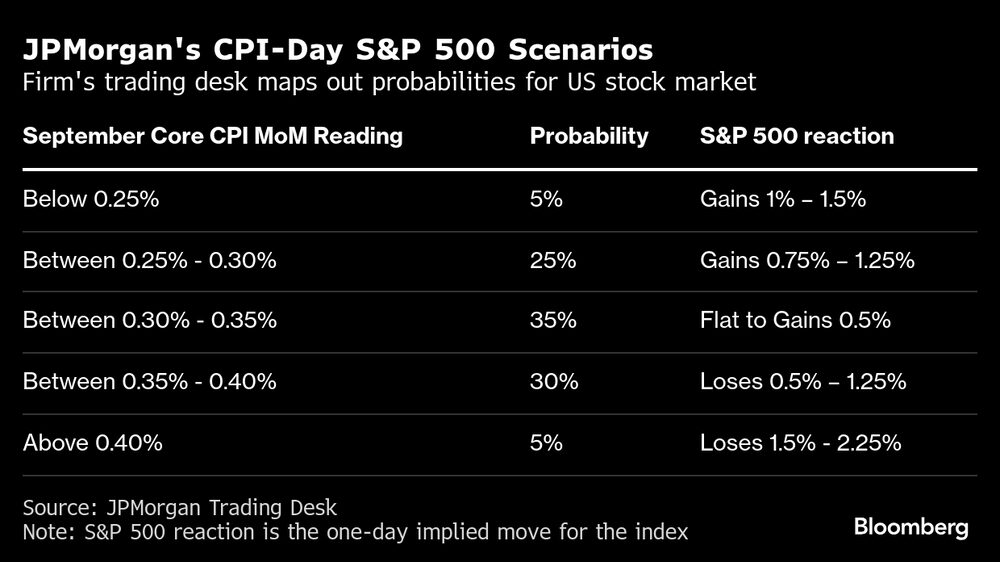 JPMorgan's CPI-Day S&P 500 Scenarios
Firm's trading desk maps out probabilities for US stock market

| September Core CPI MoM Reading | Probability | S&P 500 reaction |
|---|---|---|
| Below 0.25% | 5% | Gains 1% – 1.5% |
| Between 0.25% - 0.30% | 25% | Gains 0.75% – 1.25% |
| Between 0.30% - 0.35% | 35% | Flat to Gains 0.5% |
| Between 0.35% - 0.40% | 30% | Loses 0.5% – 1.25% |
| Above 0.40% | 5% | Loses 1.5% - 2.25% |

Source: JPMorgan Trading Desk
Note: S&P 500 reaction is the one-day implied move for the index

Bloomberg